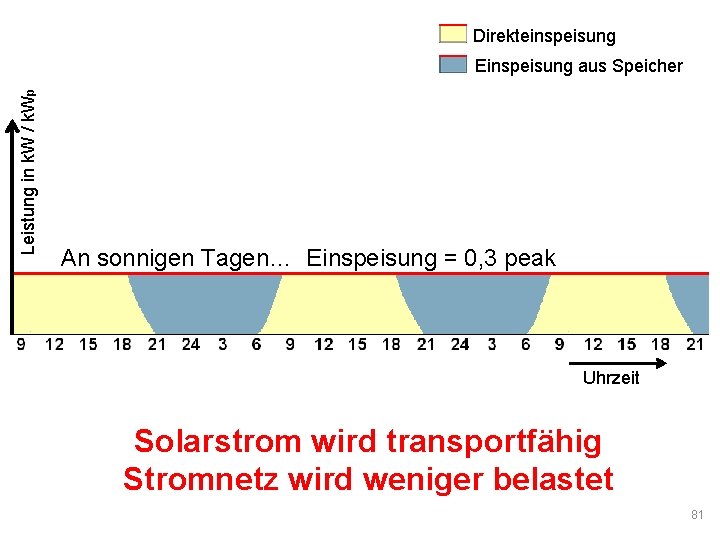 Direkteinspeisung

Einspeisung aus Speicher

Leistung in kW / kWp

An sonnigen Tagen... Einspeisung = 0,3 peak

9 12 15 18 21 24 3 6 9 12 15 18 21 24 3 6 9 12 15 18 21

Uhrzeit

Solarstrom wird transportfähig
Stromnetz wird weniger belastet

81